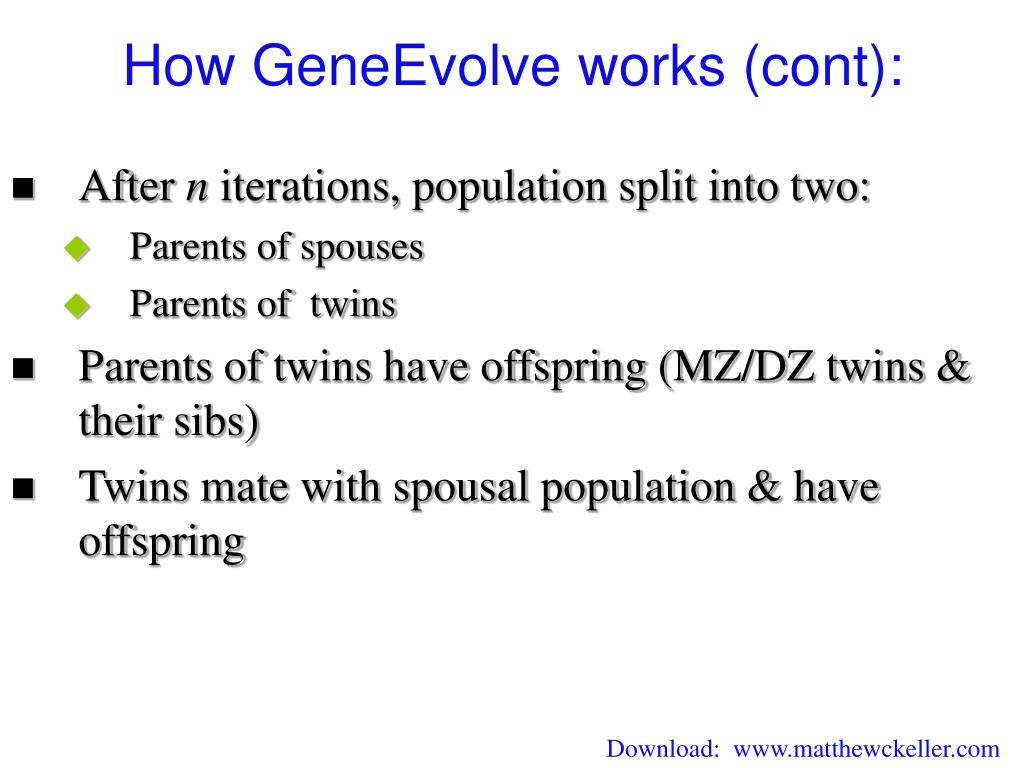 How GeneEvolve works (cont):

- After $n$ iterations, population split into two:
  - Parents of spouses
  - Parents of twins
- Parents of twins have offspring (MZ/DZ twins & their sibs)
- Twins mate with spousal population & have offspring

Download: www.matthewckeller.com